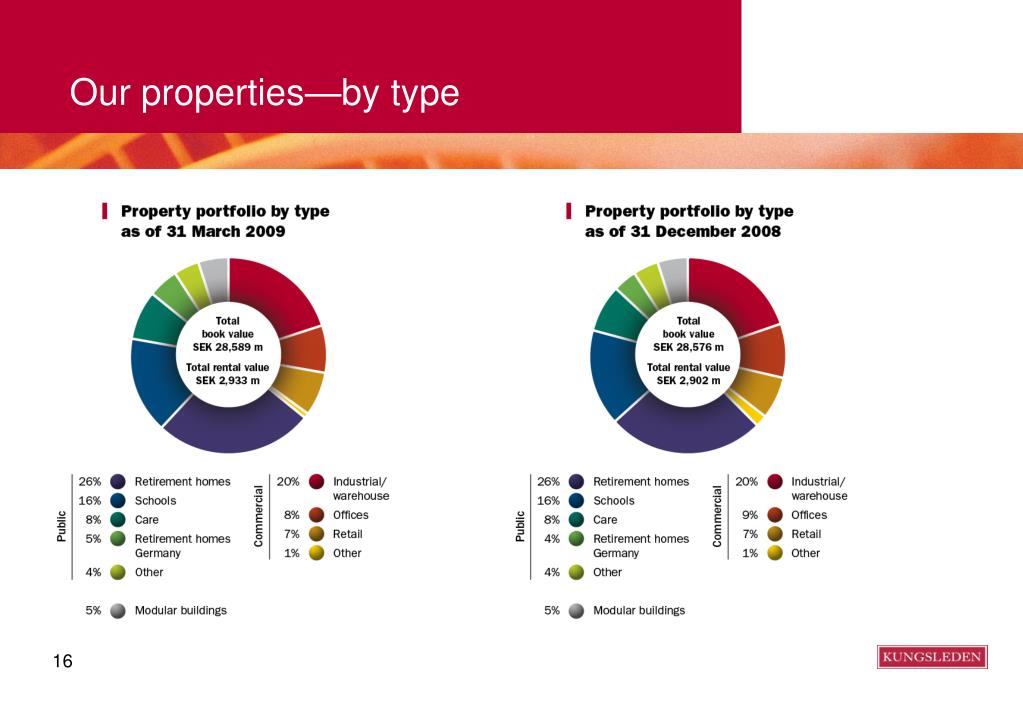 Our properties—by type

Property portfolio by type as of 31 March 2009

Total book value SEK 28,589 m

Total rental value SEK 2,933 m

Public
26% Retirement homes
16% Schools
8% Care
5% Retirement homes Germany
4% Other

Commercial
20% Industrial/ warehouse
8% Offices
7% Retail
1% Other

5% Modular buildings

Property portfolio by type as of 31 December 2008

Total book value SEK 28,576 m

Total rental value SEK 2,902 m

Public
26% Retirement homes
16% Schools
8% Care
4% Retirement homes Germany
4% Other

Commercial
20% Industrial/ warehouse
9% Offices
7% Retail
1% Other

5% Modular buildings

16

KUNGSLEDEN